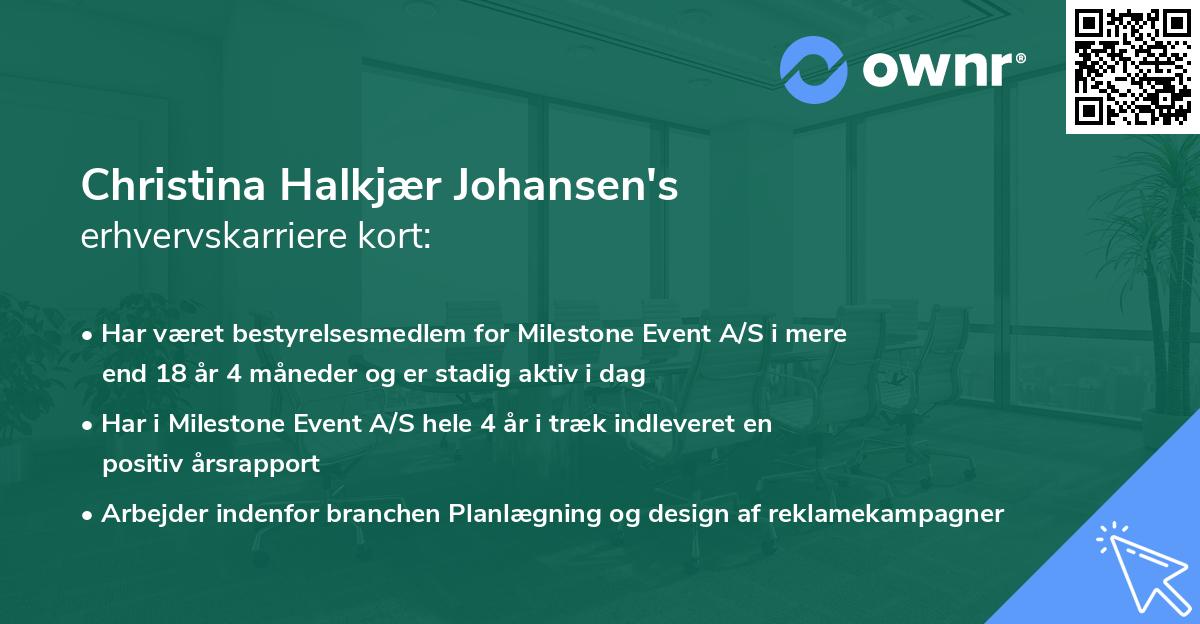 ownr®

Christina Halkjær Johansen's
erhvervskarriere kort:

• Har været bestyrelsesmedlem for Milestone Event A/S i mere end 18 år 4 måneder og er stadig aktiv i dag

• Har i Milestone Event A/S hele 4 år i træk indleveret en positiv årsrapport

• Arbejder indenfor branchen Planlægning og design af reklamekampagner